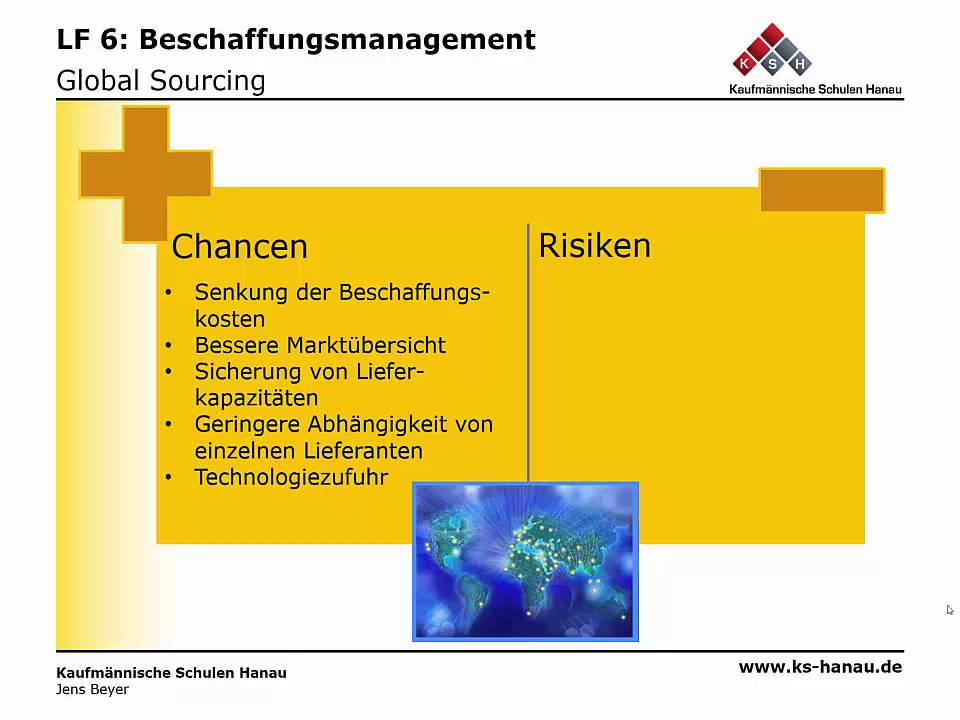 LF 6: Beschaffungsmanagement
Global Sourcing

K S H
Kaufmännische Schulen Hanau

Chancen
• Senkung der Beschaffungskosten
• Bessere Marktübersicht
• Sicherung von Lieferkapazitäten
• Geringere Abhängigkeit von einzelnen Lieferanten
• Technologiezufuhr

Risiken

Kaufmännische Schulen Hanau
Jens Beyer

www.ks-hanau.de